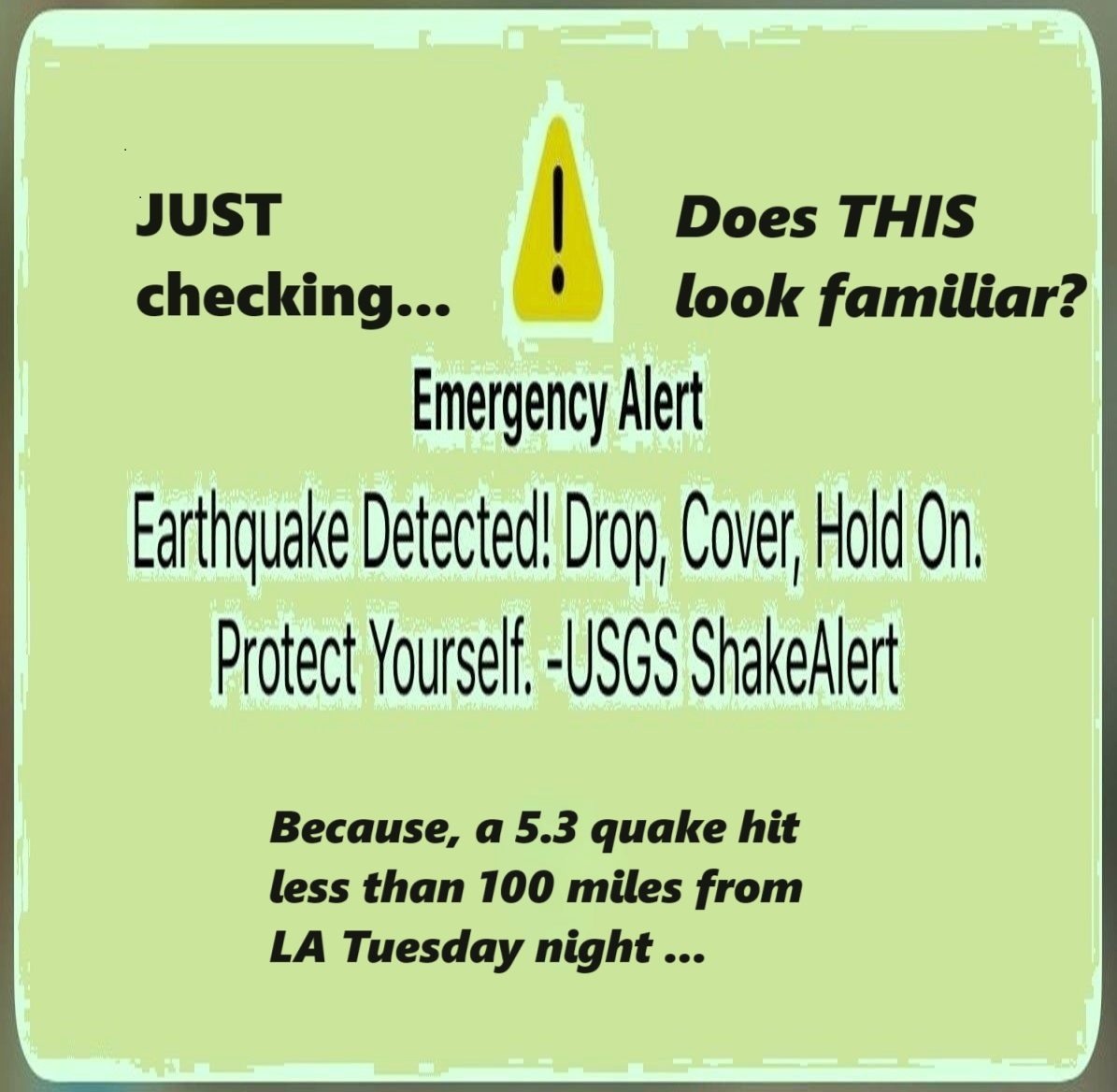 JUST checking...

Does THIS look familiar?

Emergency Alert

Earthquake Detected! Drop, Cover, Hold On. Protect Yourself. -USGS ShakeAlert

Because, a 5.3 quake hit less than 100 miles from LA Tuesday night ...